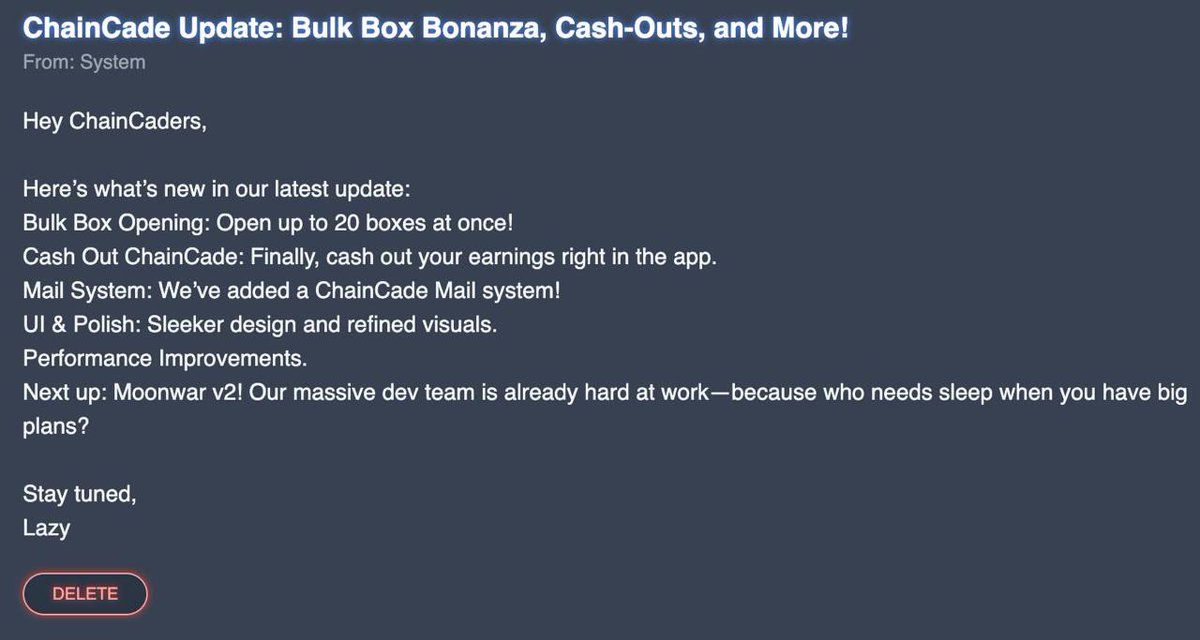 ChainCade Update: Bulk Box Bonanza, Cash-Outs, and More!
From: System

Hey ChainCaders,

Here's what's new in our latest update:
Bulk Box Opening: Open up to 20 boxes at once!
Cash Out ChainCade: Finally, cash out your earnings right in the app.
Mail System: We've added a ChainCade Mail system!
UI & Polish: Sleeker design and refined visuals.
Performance Improvements.
Next up: Moonwar v2! Our massive dev team is already hard at work—because who needs sleep when you have big plans?

Stay tuned,
Lazy

DELETE